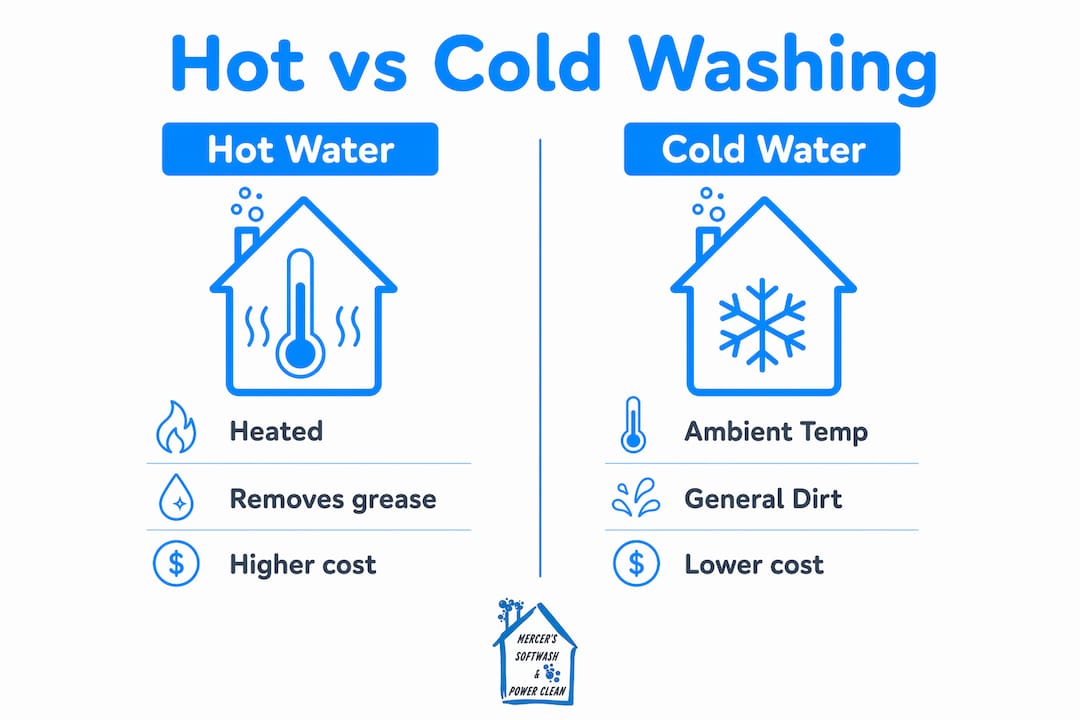 Hot vs Cold Washing

Hot Water

Heated

Removes grease

$ Higher cost

Cold Water

Ambient Temp

General Dirt

$ Lower cost

MERCER'S SOFTWASH & POWER CLEAN